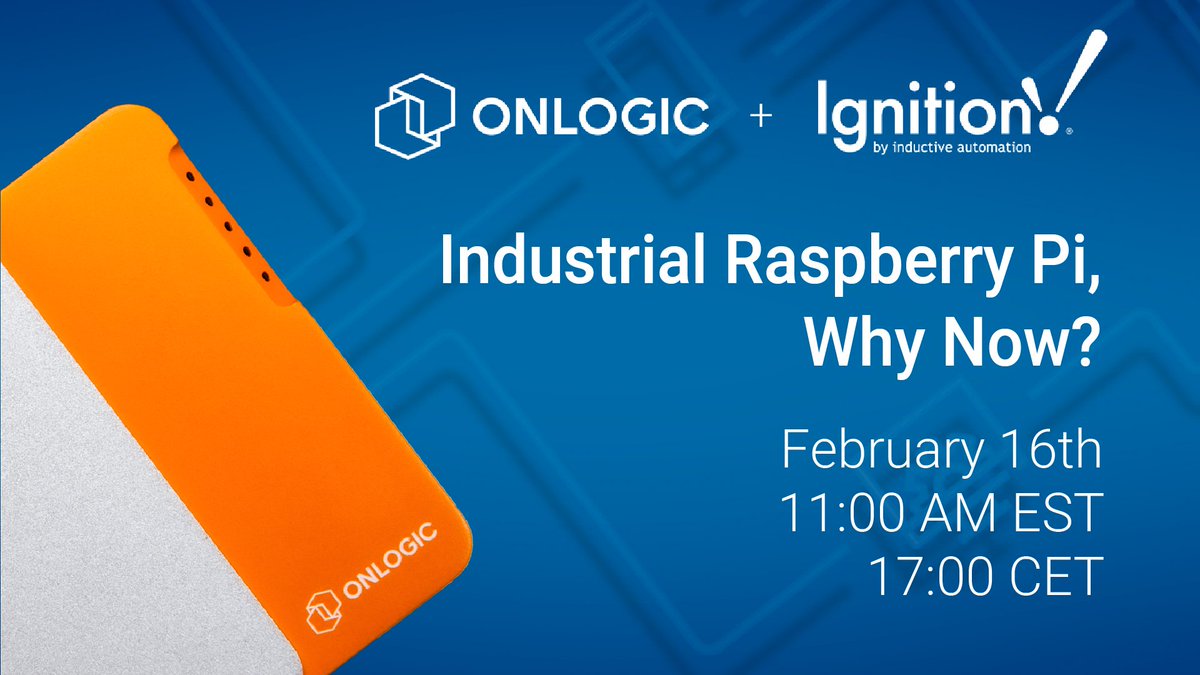 ONLOGIC + Ignition!
by inductive automation

Industrial Raspberry Pi, Why Now?

February 16th
11:00 AM EST
17:00 CET

ONLOGIC